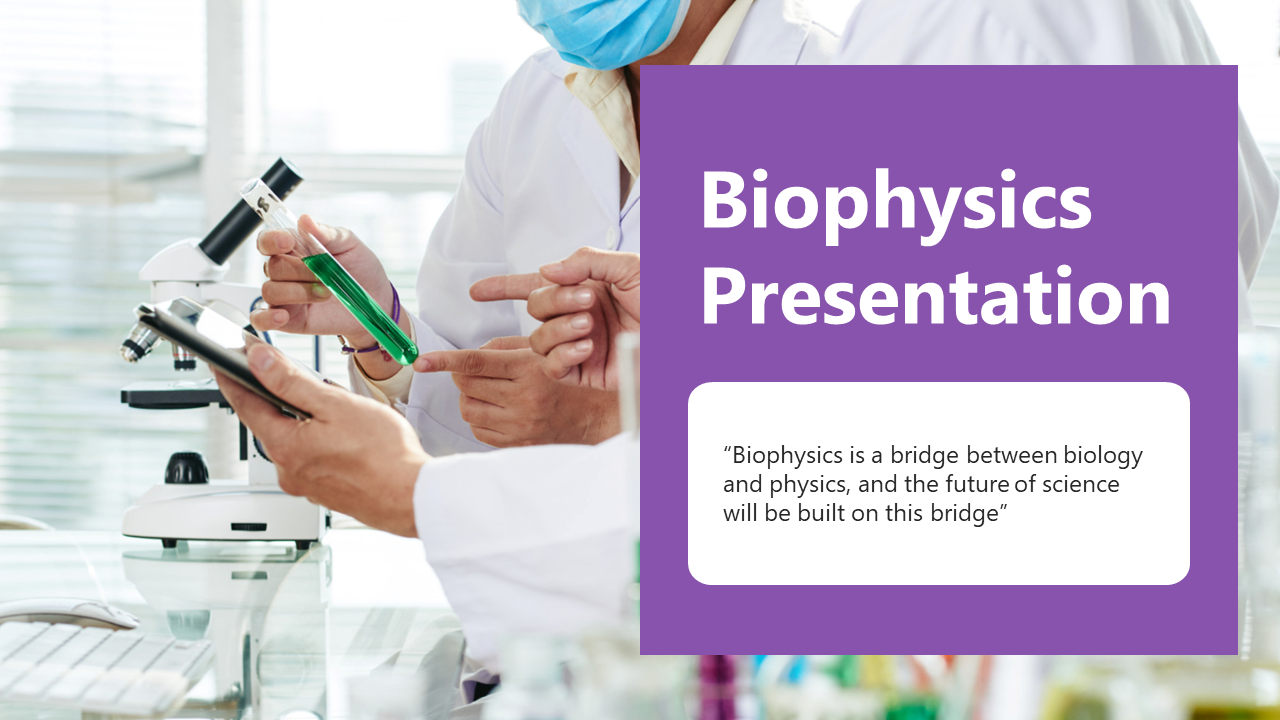 Biophysics Presentation

“Biophysics is a bridge between biology and physics, and the future of science will be built on this bridge”